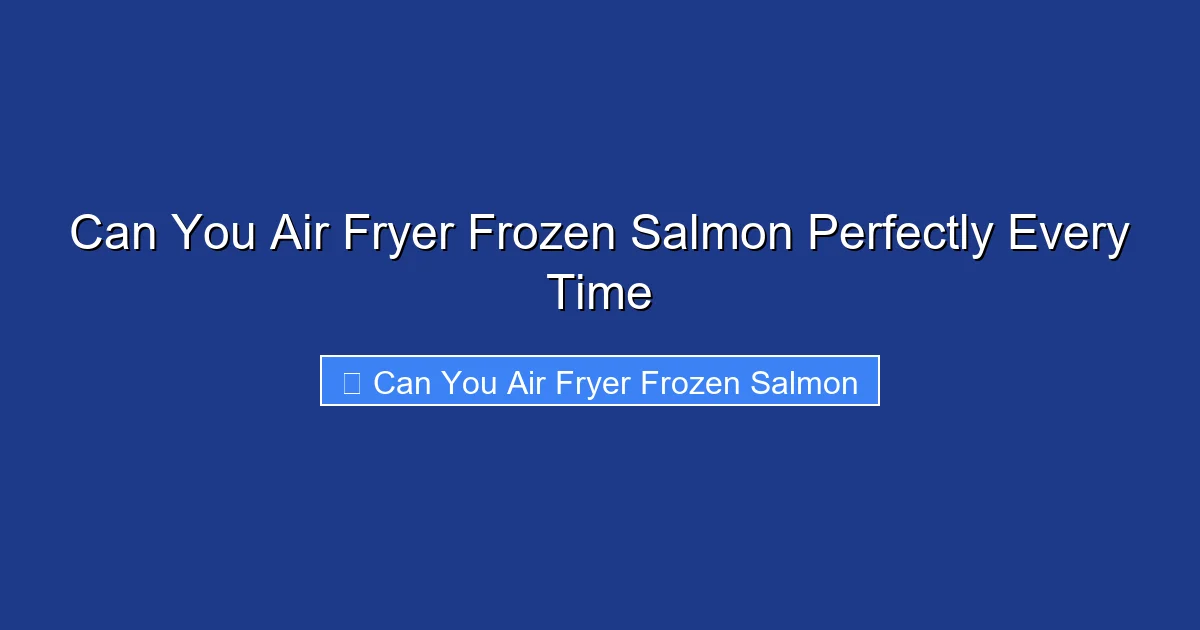 Can You Air Fryer Frozen Salmon Perfectly Every Time

Can You Air Fryer Frozen Salmon